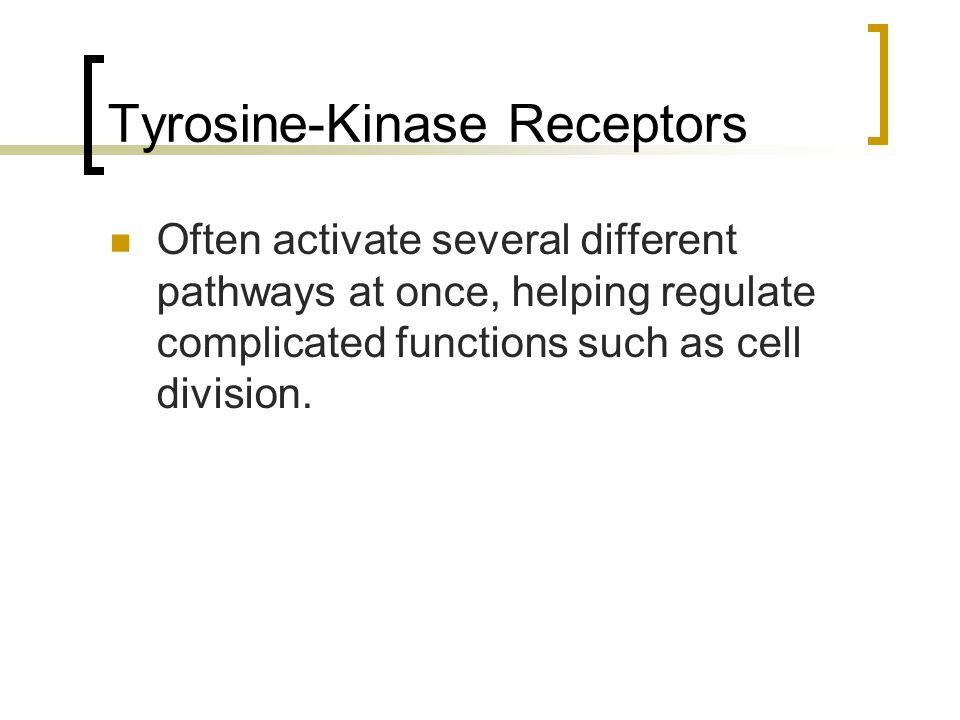 Tyrosine-Kinase Receptors

Often activate several different pathways at once, helping regulate complicated functions such as cell division.